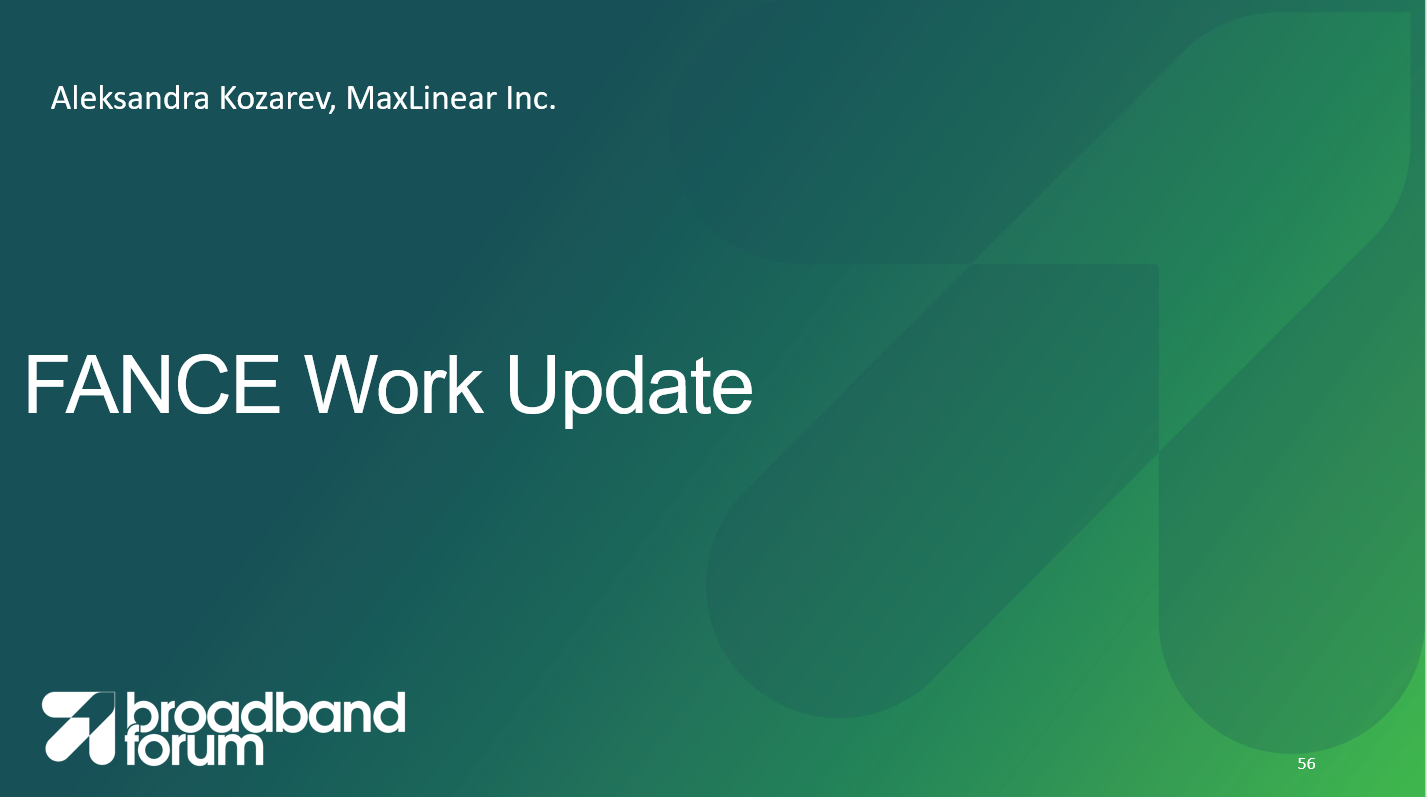 Aleksandra Kozarev, MaxLinear Inc.

FANCE Work Update

broadband forum

56